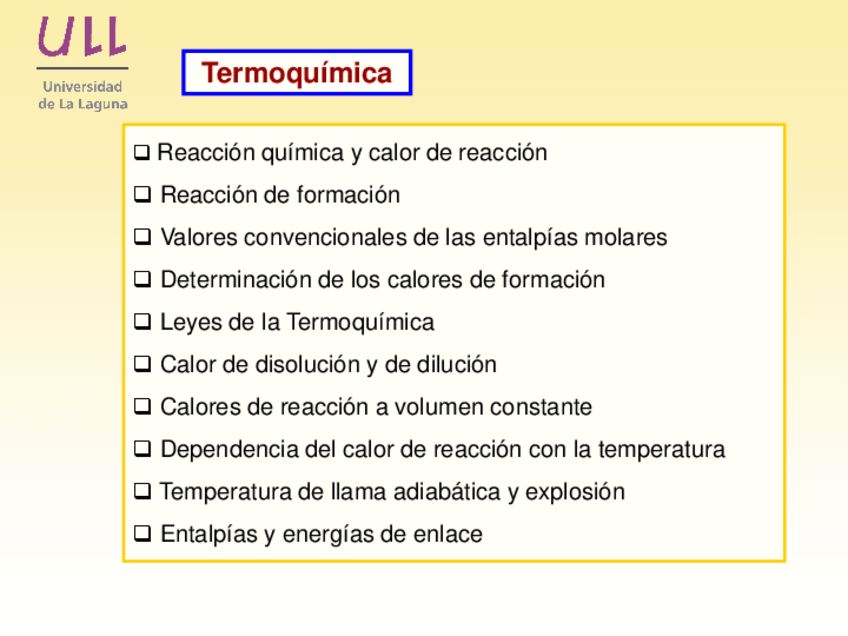 ULL
Universidad de La Laguna

Termoquímica

❑ Reacción química y calor de reacción
❑ Reacción de formación
❑ Valores convencionales de las entalpías molares
❑ Determinación de los calores de formación
❑ Leyes de la Termoquímica
❑ Calor de disolución y de dilución
❑ Calores de reacción a volumen constante
❑ Dependencia del calor de reacción con la temperatura
❑ Temperatura de llama adiabática y explosión
❑ Entalpías y energías de enlace